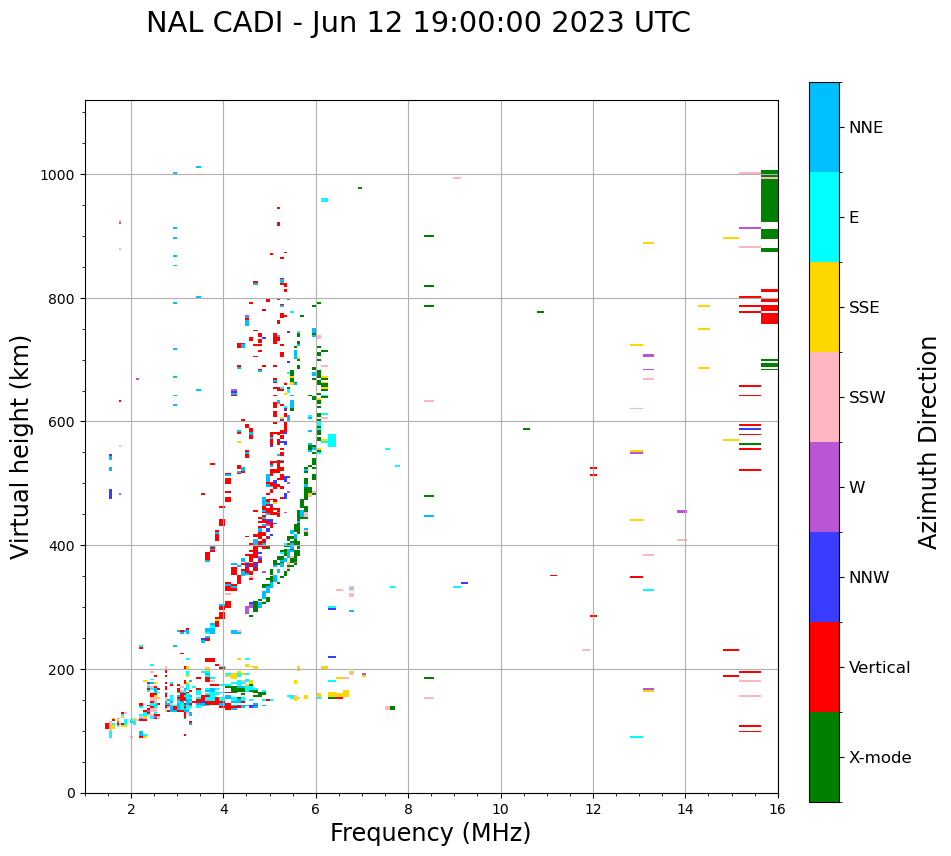 NAL CADI - Jun 12 19:00:00 2023 UTC

Virtual height (km)

1000
800
600
400
200
0

2
4
6
8
10
12
14
16

Frequency (MHz)

NNE
E
SSE
SSW
W
NNW
Vertical
X-mode

Azimuth Direction